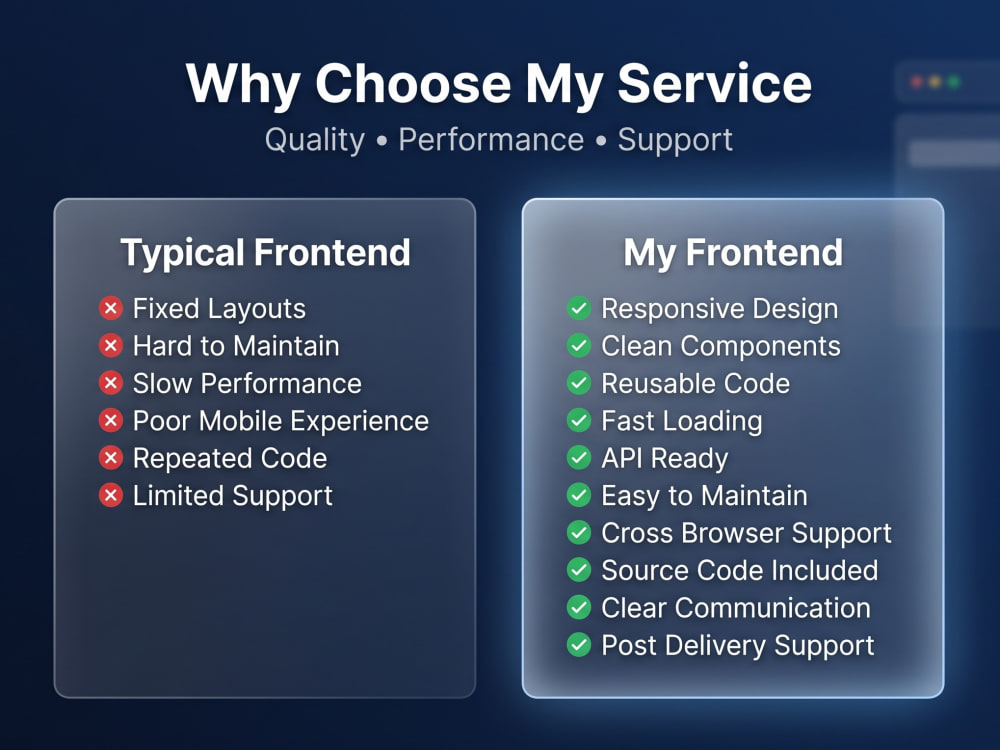 Why Choose My Service
Quality • Performance • Support

Typical Frontend
Fixed Layouts
Hard to Maintain
Slow Performance
Poor Mobile Experience
Repeated Code
Limited Support

My Frontend
Responsive Design
Clean Components
Reusable Code
Fast Loading
API Ready
Easy to Maintain
Cross Browser Support
Source Code Included
Clear Communication
Post Delivery Support